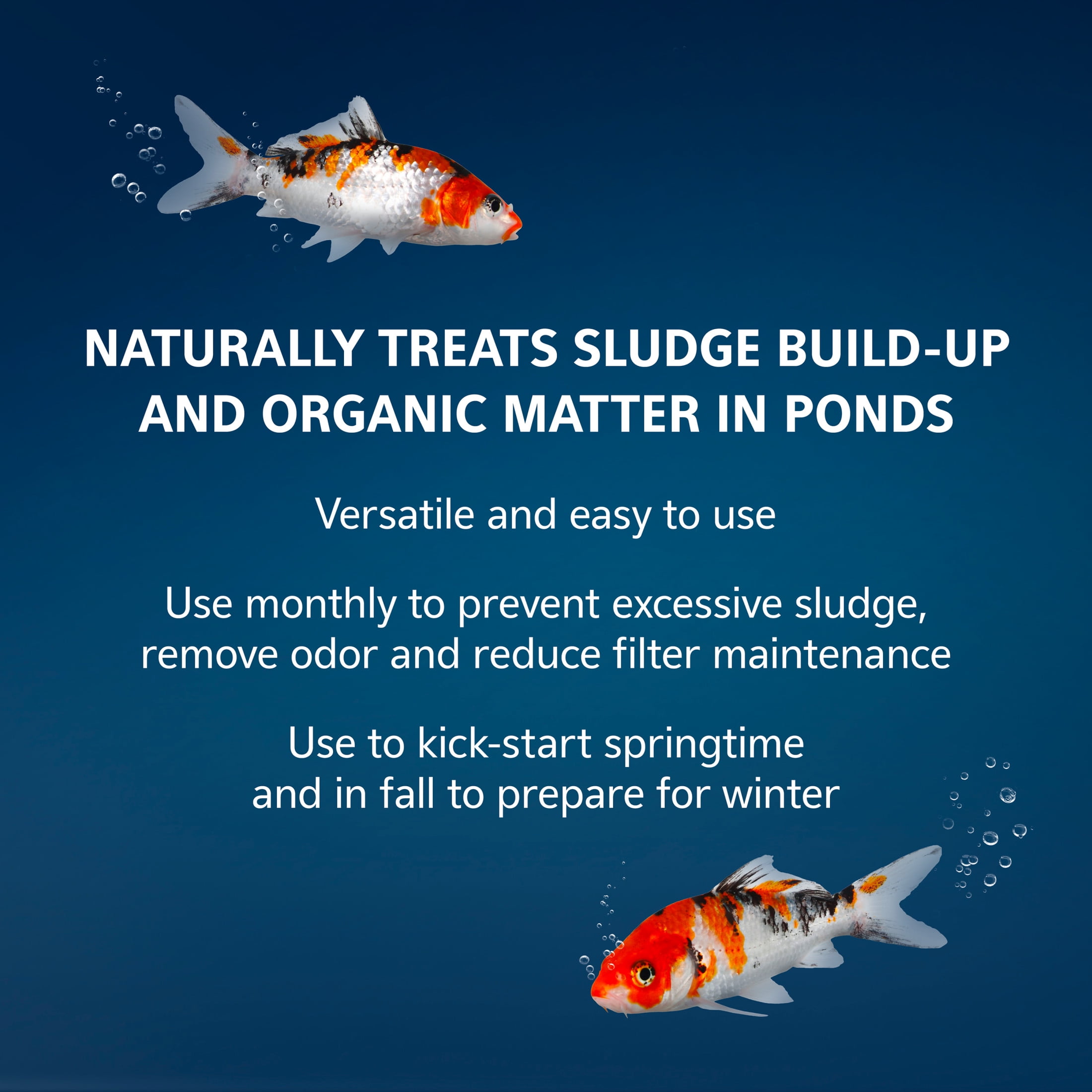 NATURALLY TREATS SLUDGE BUILD-UP AND ORGANIC MATTER IN PONDS

Versatile and easy to use

Use monthly to prevent excessive sludge, remove odor and reduce filter maintenance

Use to kick-start springtime and in fall to prepare for winter